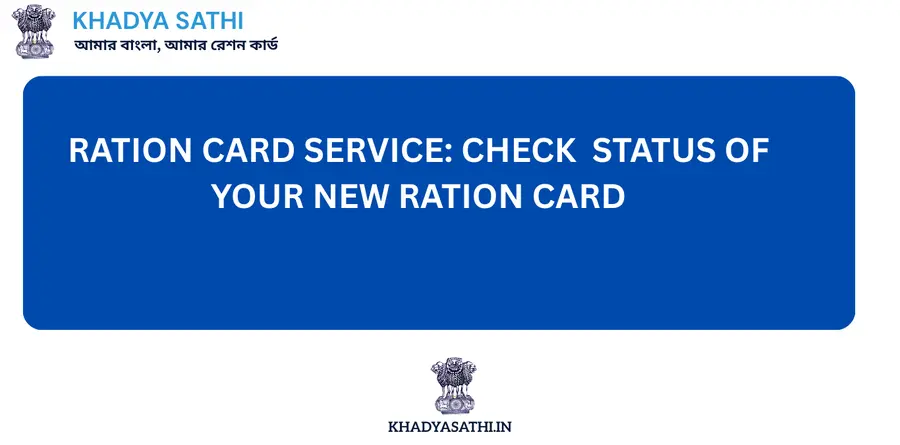 KHADYA SATHI
আমার বাংলা, আমার রেশন কার্ড

RATION CARD SERVICE: CHECK STATUS OF YOUR NEW RATION CARD

KHADYASATHI.IN